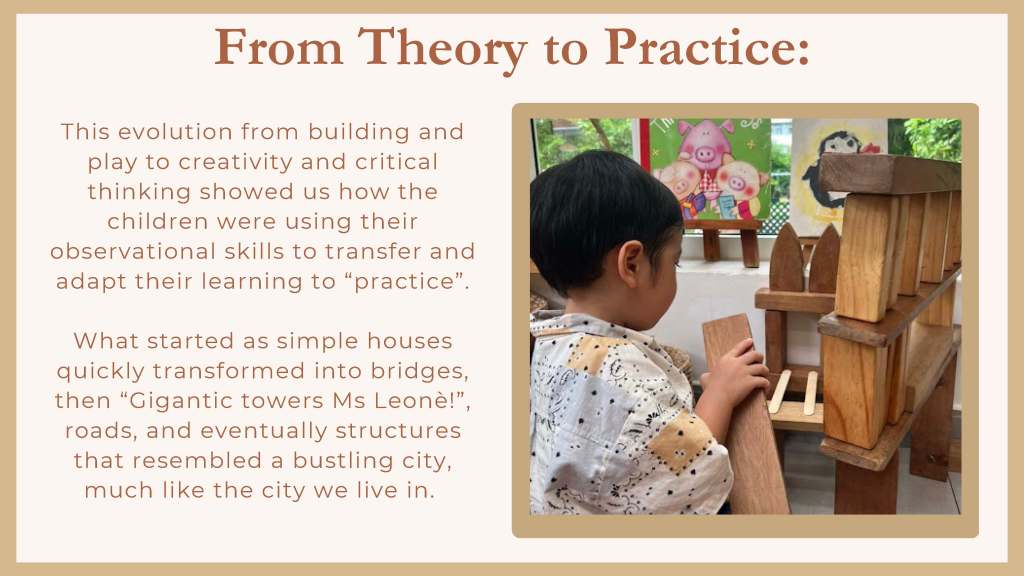 From Theory to Practice:

This evolution from building and play to creativity and critical thinking showed us how the children were using their observational skills to transfer and adapt their learning to “practice”.

What started as simple houses quickly transformed into bridges, then “Gigantic towers Ms Leonè!”, roads, and eventually structures that resembled a bustling city, much like the city we live in.